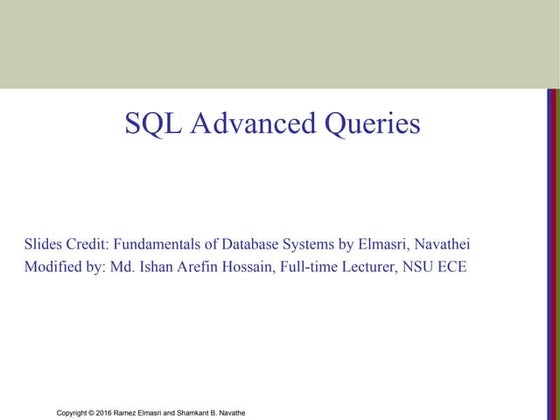 SQL Advanced Queries

Slides Credit: Fundamentals of Database Systems by Elmasri, Navathei
Modified by: Md. Ishan Arefin Hossain, Full-time Lecturer, NSU ECE

Copyright © 2016 Ramez Elmasri and Shamkant B. Navathe